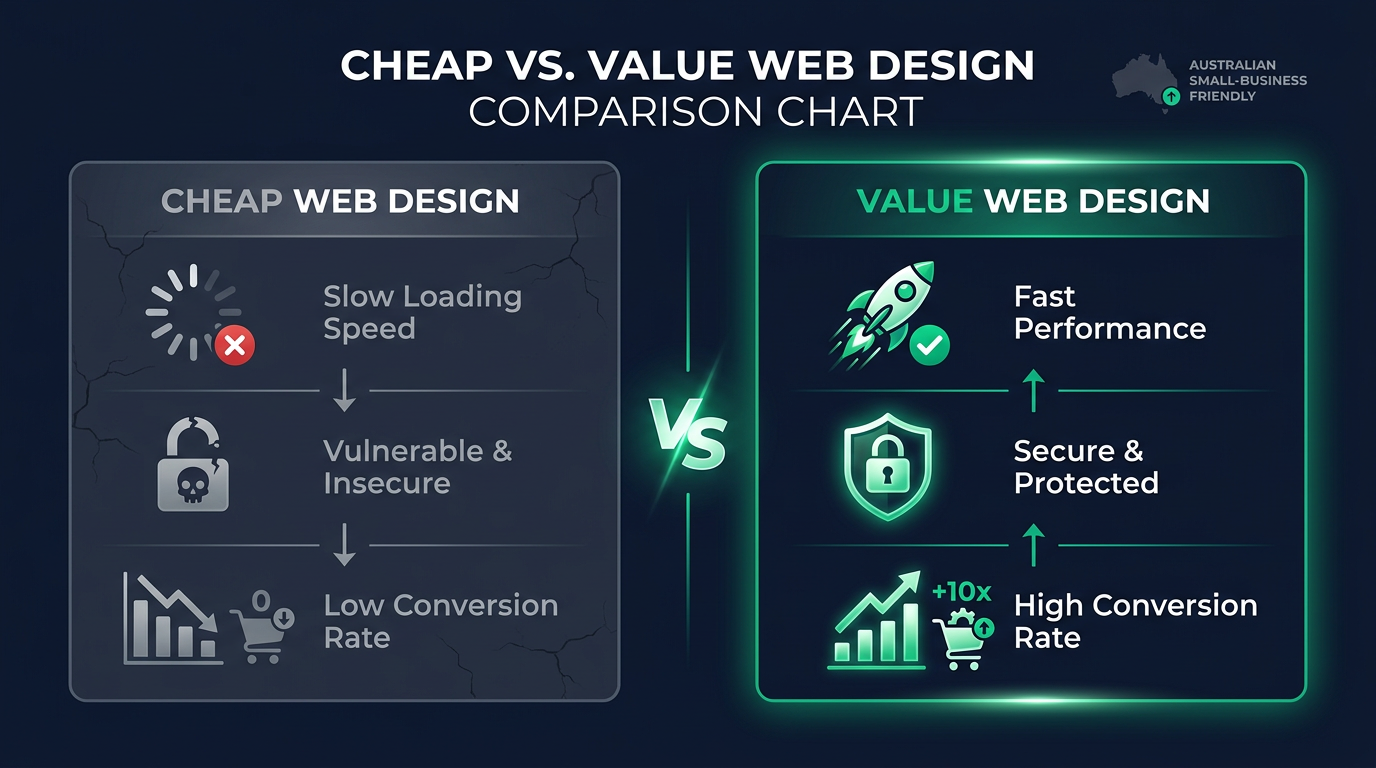 CHEAP VS. VALUE WEB DESIGN
COMPARISON CHART

AUSTRALIAN SMALL-BUSINESS FRIENDLY

CHEAP WEB DESIGN

Slow Loading Speed

Vulnerable & Insecure

0

Low Conversion Rate

VS

VALUE WEB DESIGN

Fast Performance

Secure & Protected

+10x

High Conversion Rate